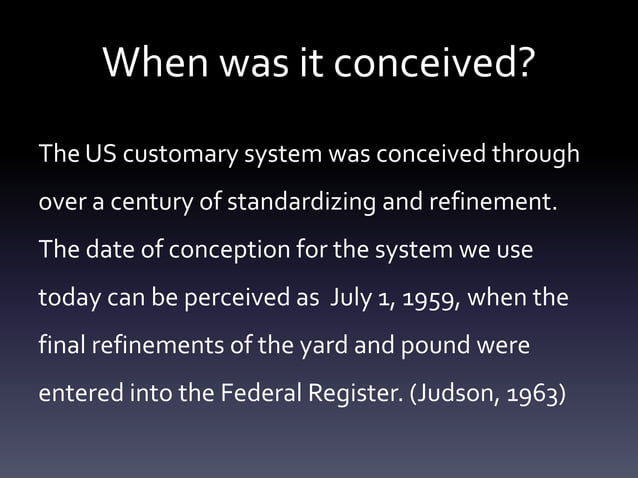 When was it conceived?

The US customary system was conceived through over a century of standardizing and refinement. The date of conception for the system we use today can be perceived as July 1, 1959, when the final refinements of the yard and pound were entered into the Federal Register. (Judson, 1963)